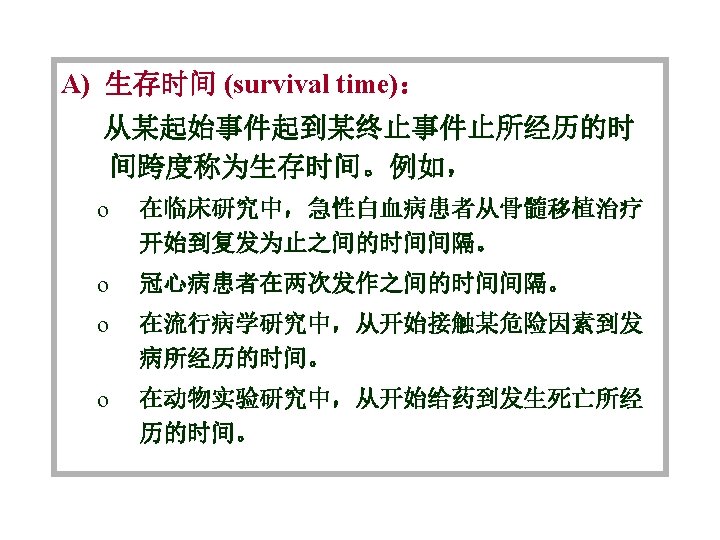 A) 生存时间 (survival time)：

从某起始事件起到某终止事件止所经历的时间跨度称为生存时间。例如，

o 在临床研究中，急性白血病患者从骨髓移植治疗开始到复发为止之间的时间间隔。

o 冠心病患者在两次发作之间的时间间隔。

o 在流行病学研究中，从开始接触某危险因素到发病所经历的时间。

o 在动物实验研究中，从开始给药到发生死亡所经历的时间。